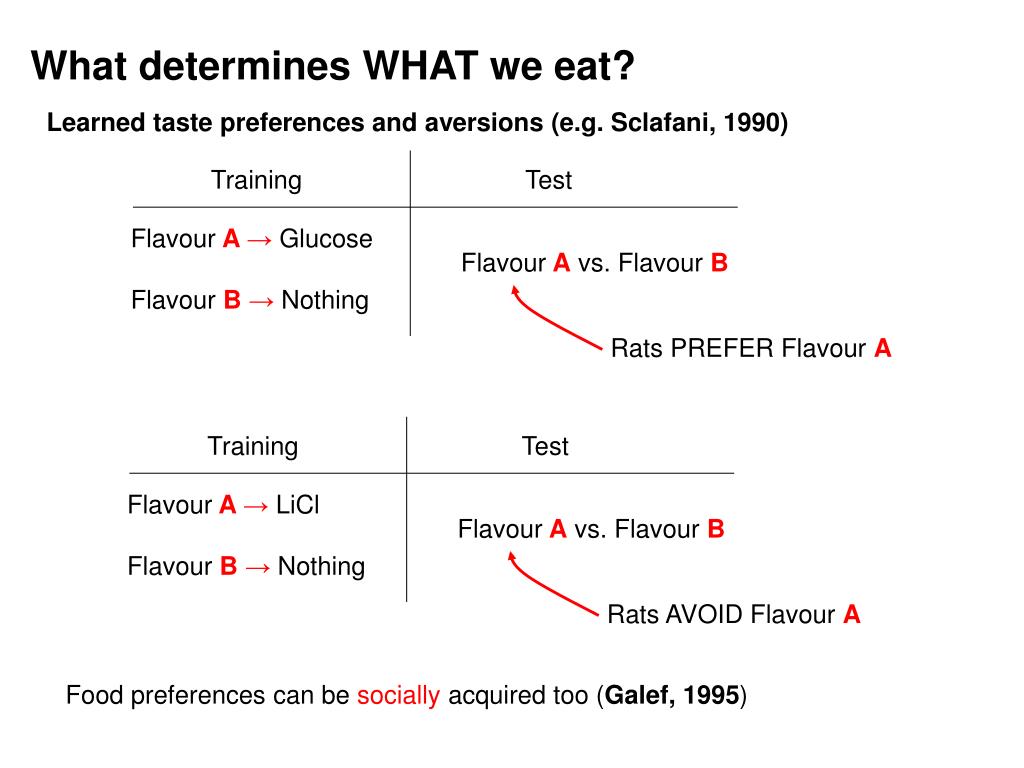 What determines WHAT we eat?

Learned taste preferences and aversions (e.g. Sclafani, 1990)

| Training | Test |
|---|---|
| Flavour A → Glucose<br>Flavour B → Nothing | Flavour A vs. Flavour B |

Rats PREFER Flavour A

| Training | Test |
|---|---|
| Flavour A → LiCl<br>Flavour B → Nothing | Flavour A vs. Flavour B |

Rats AVOID Flavour A

Food preferences can be socially acquired too (Galef, 1995)